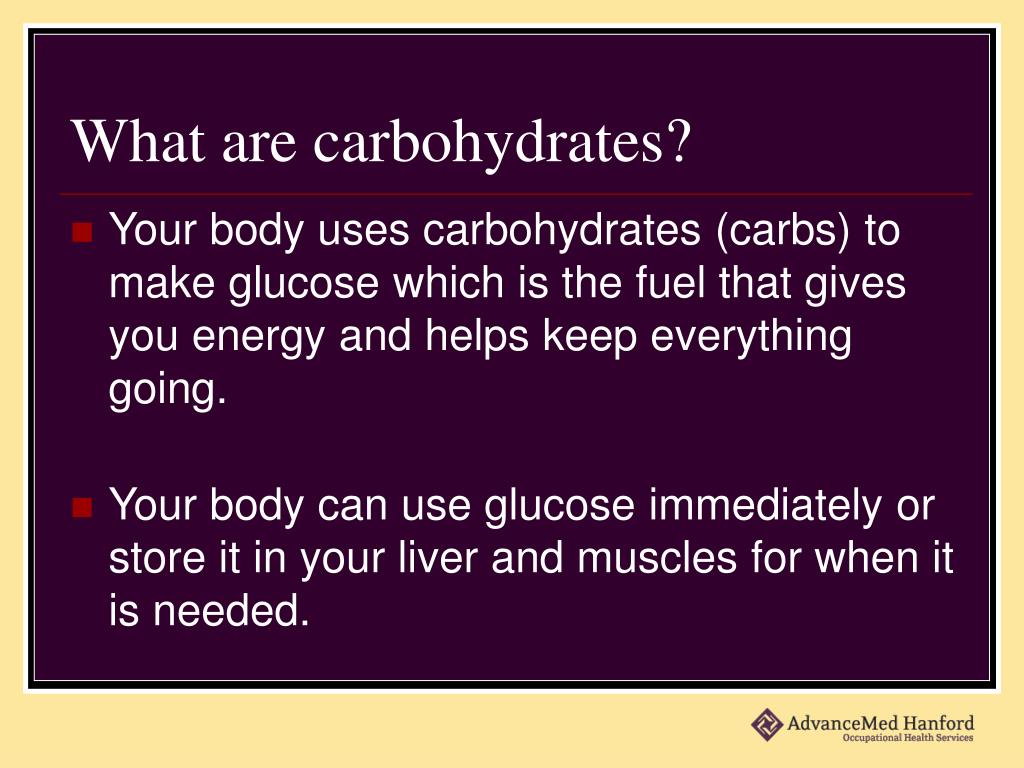 What are carbohydrates?

Your body uses carbohydrates (carbs) to make glucose which is the fuel that gives you energy and helps keep everything going.

Your body can use glucose immediately or store it in your liver and muscles for when it is needed.

AdvanceMed Hanford
Occupational Health Services